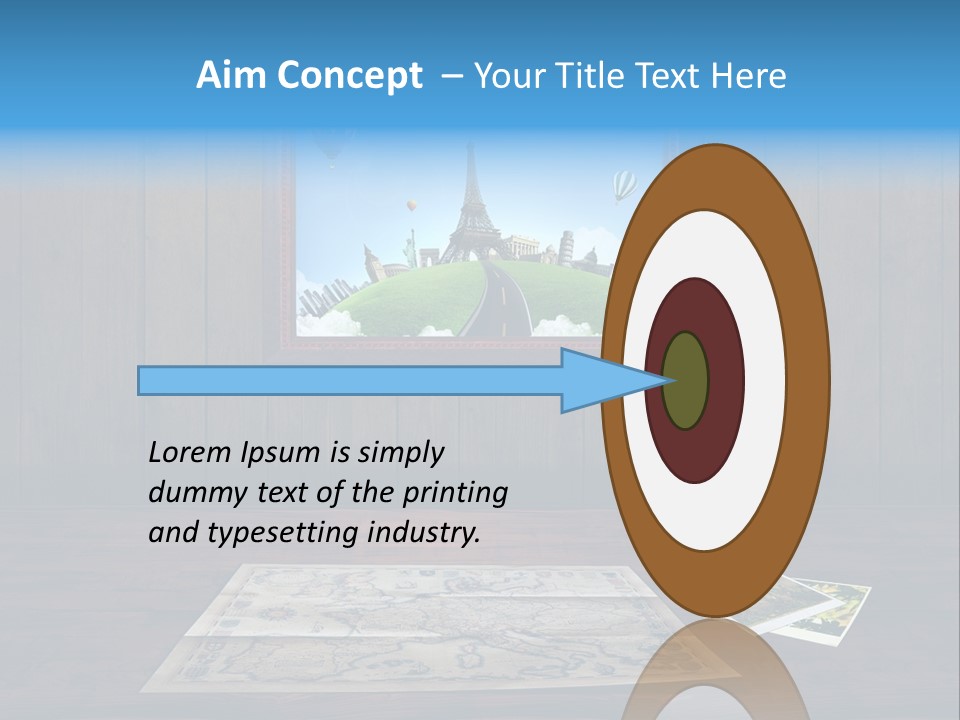 Aim Concept – Your Title Text Here

Lorem Ipsum is simply dummy text of the printing and typesetting industry.